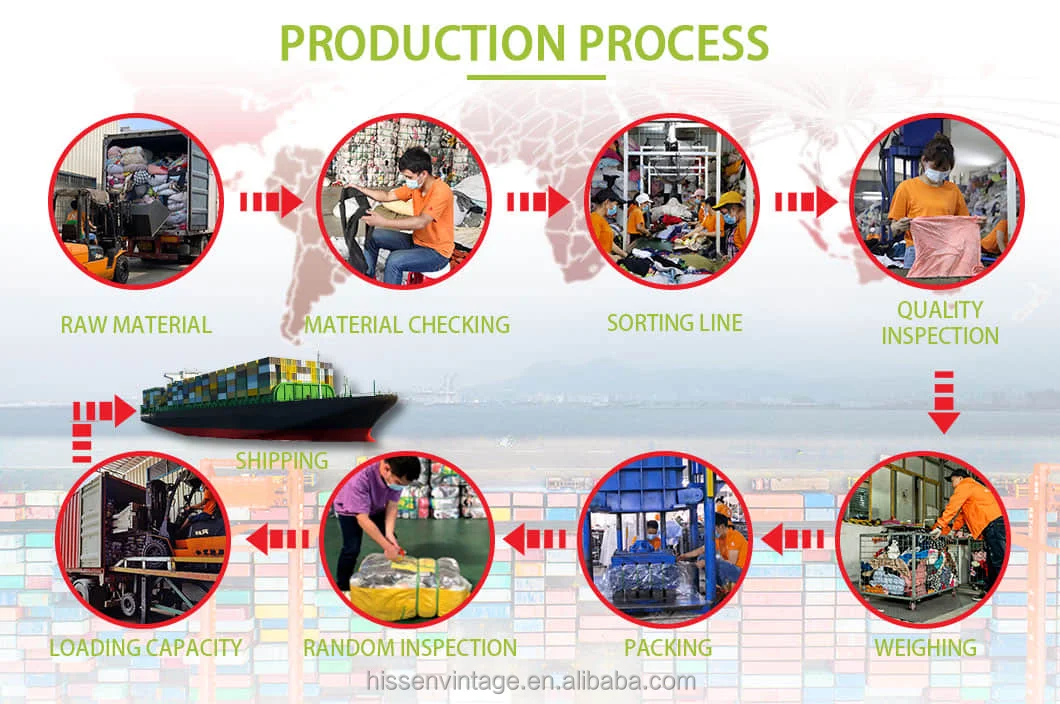 PRODUCTION PROCESS

RAW MATERIAL

MATERIAL CHECKING

SORTING LINE

QUALITY INSPECTION

SHIPPING

LOADING CAPACITY

RANDOM INSPECTION

PACKING

WEIGHING

hissenvintage.en.alibaba.com